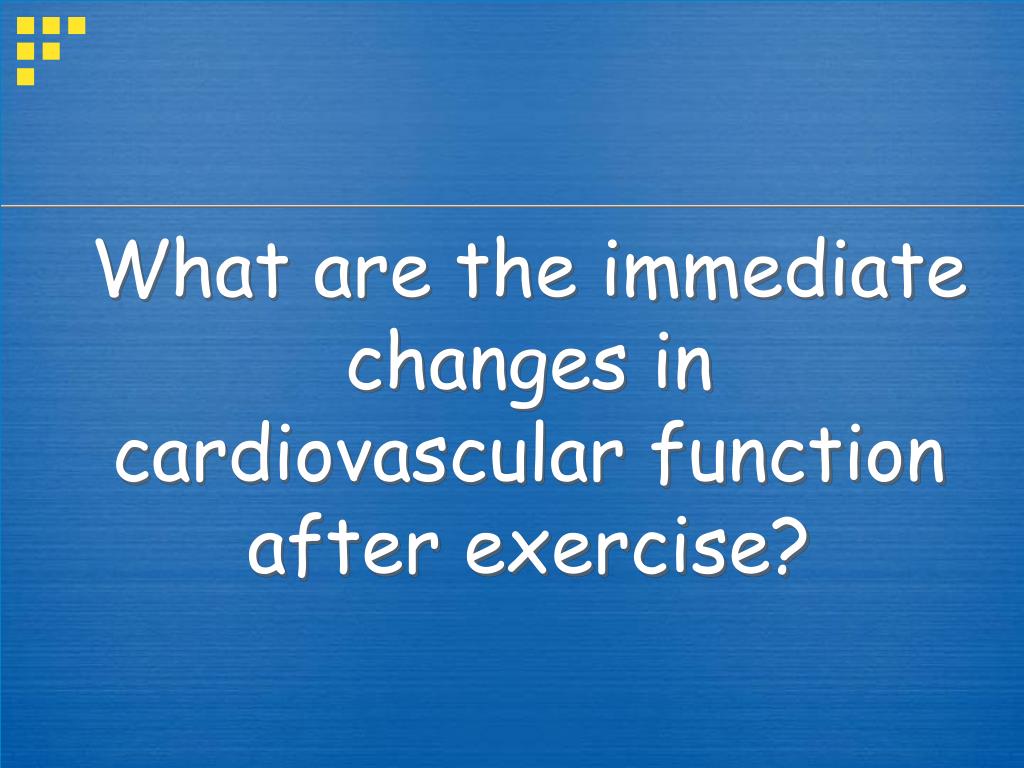 What are the immediate changes in cardiovascular function after exercise?